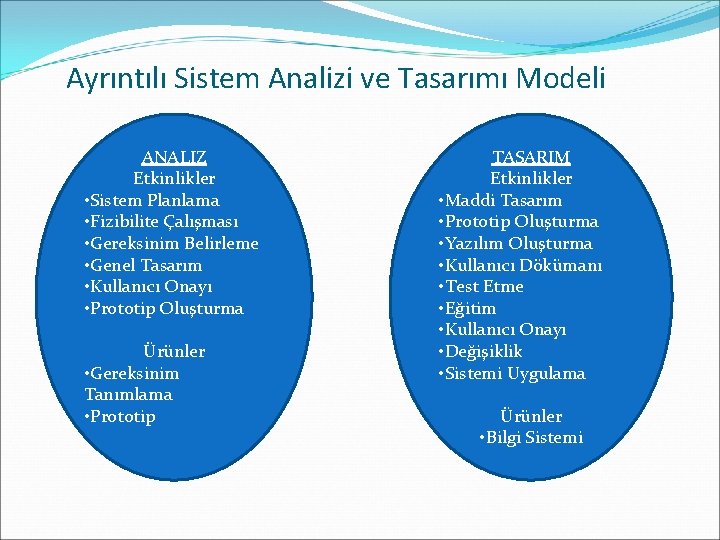 Ayrıntılı Sistem Analizi ve Tasarımı Modeli

ANALIZ
Etkinlikler
•Sistem Planlama
•Fizibilite Çalışması
•Gereksinim Belirleme
•Genel Tasarım
•Kullanıcı Onayı
•Prototip Oluşturma

Ürünler
•Gereksinim Tanımlama
•Prototip

TASARIM
Etkinlikler
•Maddi Tasarım
•Prototip Oluşturma
•Yazılım Oluşturma
•Kullanıcı Dökümanı
•Test Etme
•Eğitim
•Kullanıcı Onayı
•Değişiklik
•Sistemi Uygulama

Ürünler
•Bilgi Sistemi